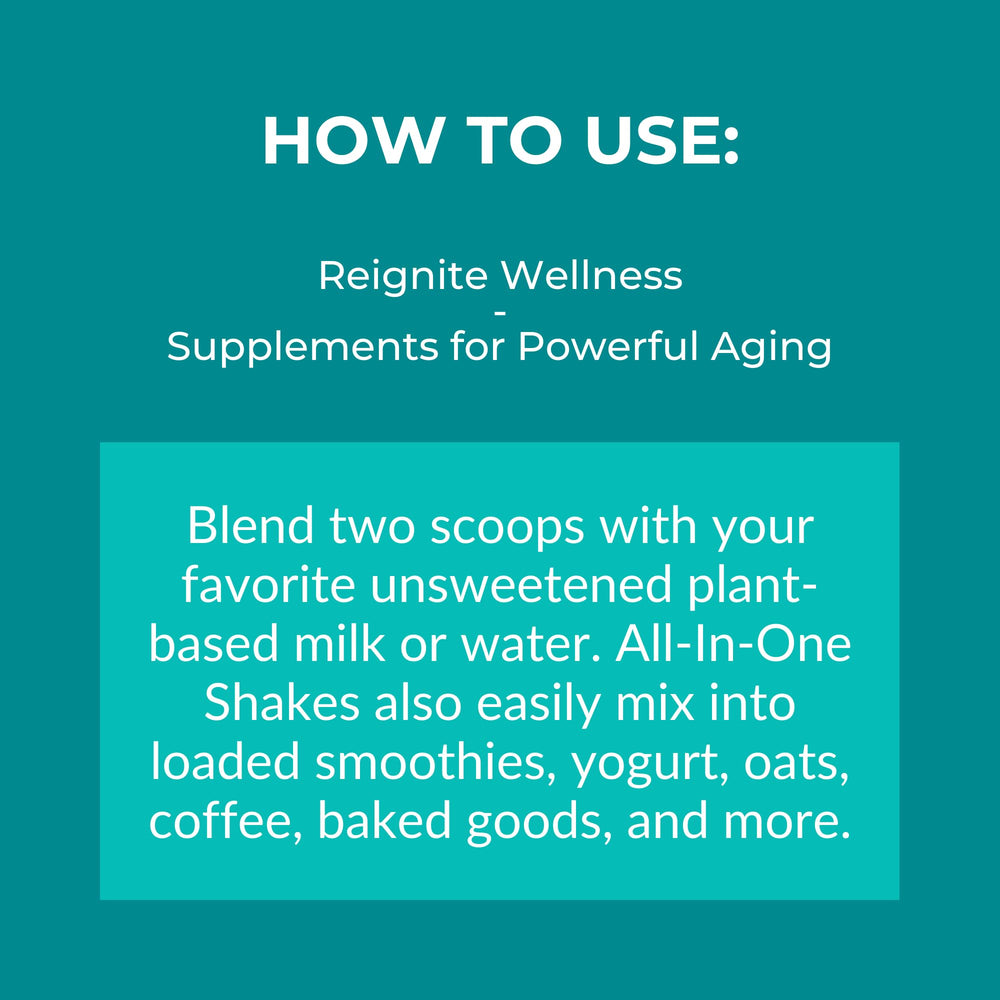 HOW TO USE:

Reignite Wellness
-
Supplements for Powerful Aging

Blend two scoops with your favorite unsweetened plant-based milk or water. All-In-One Shakes also easily mix into loaded smoothies, yogurt, oats, coffee, baked goods, and more.